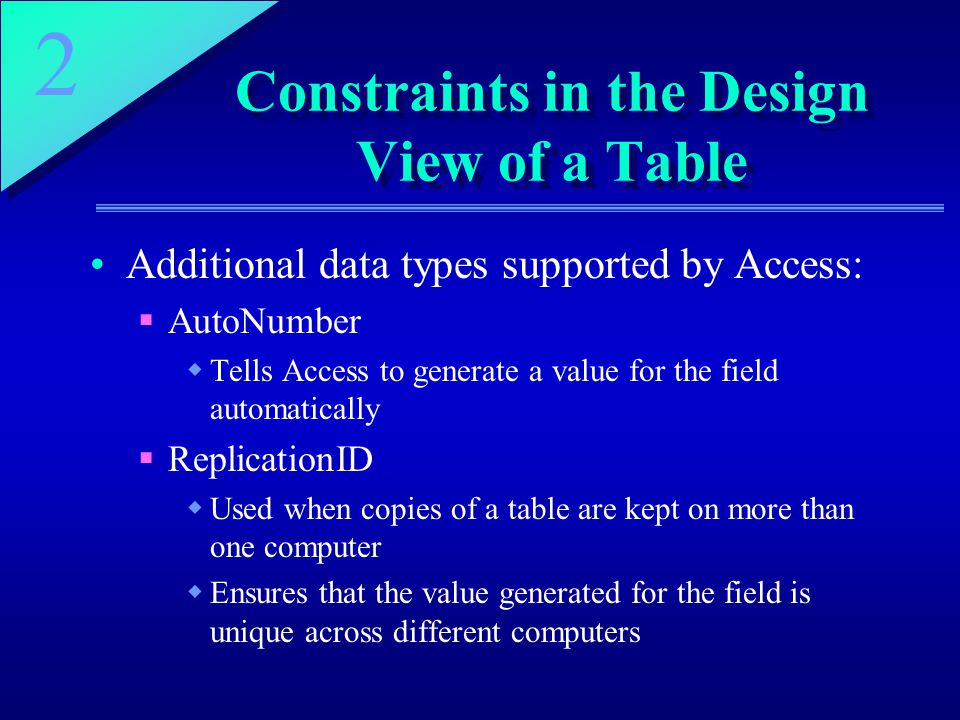 2

Constraints in the Design View of a Table

• Additional data types supported by Access:
▪ AutoNumber
◆ Tells Access to generate a value for the field automatically
▪ ReplicationID
◆ Used when copies of a table are kept on more than one computer
◆ Ensures that the value generated for the field is unique across different computers